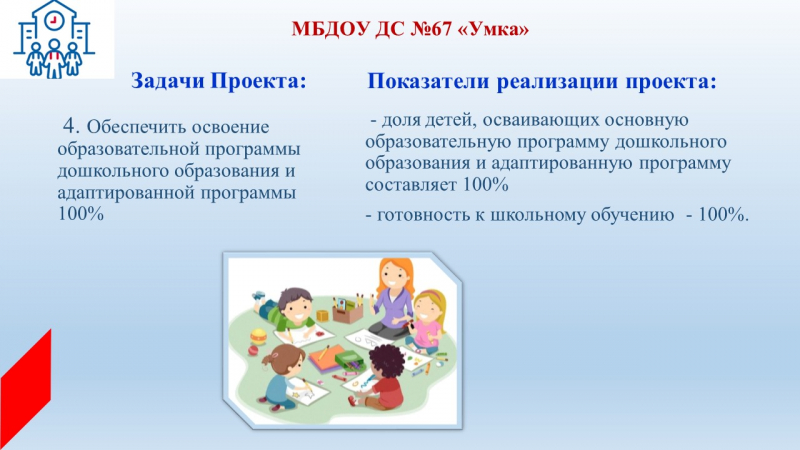 МБДОУ ДС №67 «Умка»

Задачи Проекта:

4. Обеспечить освоение образовательной программы дошкольного образования и адаптированной программы 100%

Показатели реализации проекта:

- доля детей, осваивающих основную образовательную программу дошкольного образования и адаптированную программу составляет 100%

- готовность к школьному обучению - 100%.